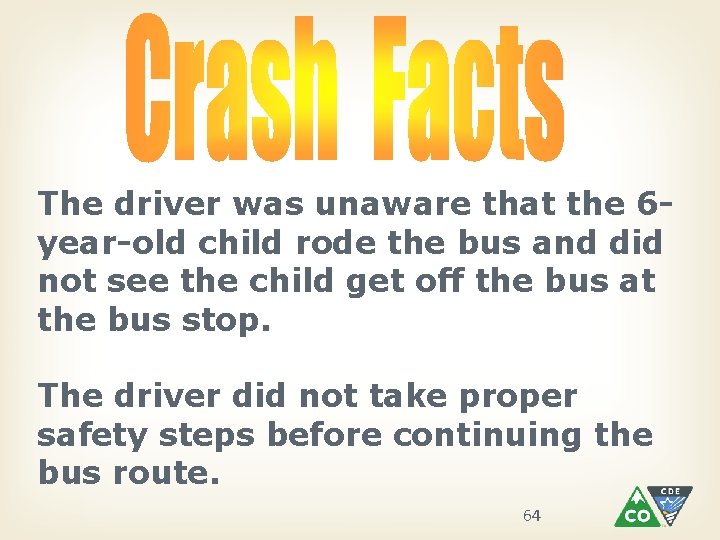 Crash Facts

The driver was unaware that the 6-year-old child rode the bus and did not see the child get off the bus at the bus stop.

The driver did not take proper safety steps before continuing the bus route.

64

CO CDE